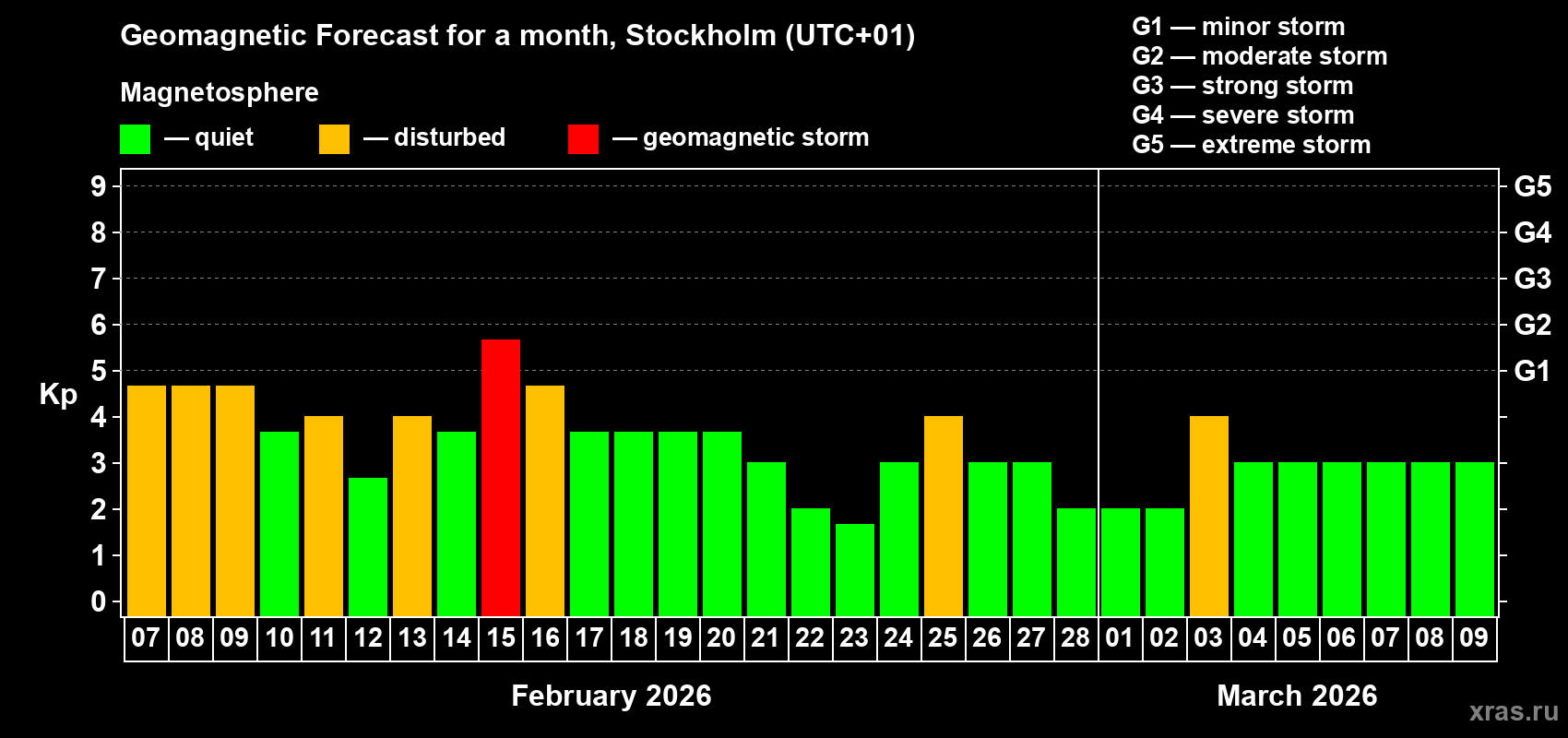 Geomagnetic Forecast for a month, Stockholm (UTC+01)

Magnetosphere

— quiet — disturbed — geomagnetic storm

G1 — minor storm
G2 — moderate storm
G3 — strong storm
G4 — severe storm
G5 — extreme storm

Kp

9
8
7
6
5
4
3
2
1
0

G5
G4
G3
G2
G1

07 08 09 10 11 12 13 14 15 16 17 18 19 20 21 22 23 24 25 26 27 28 01 02 03 04 05 06 07 08 09

February 2026

March 2026

xras.ru